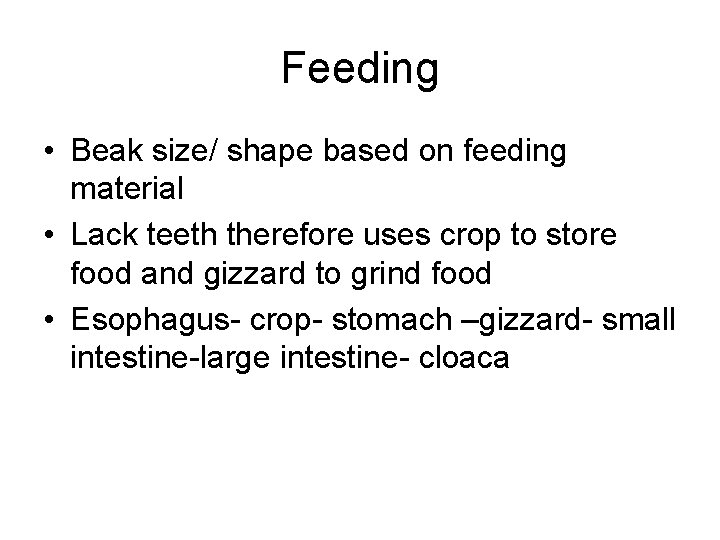 Feeding

• Beak size/ shape based on feeding material
• Lack teeth therefore uses crop to store food and gizzard to grind food
• Esophagus- crop- stomach –gizzard- small intestine-large intestine- cloaca